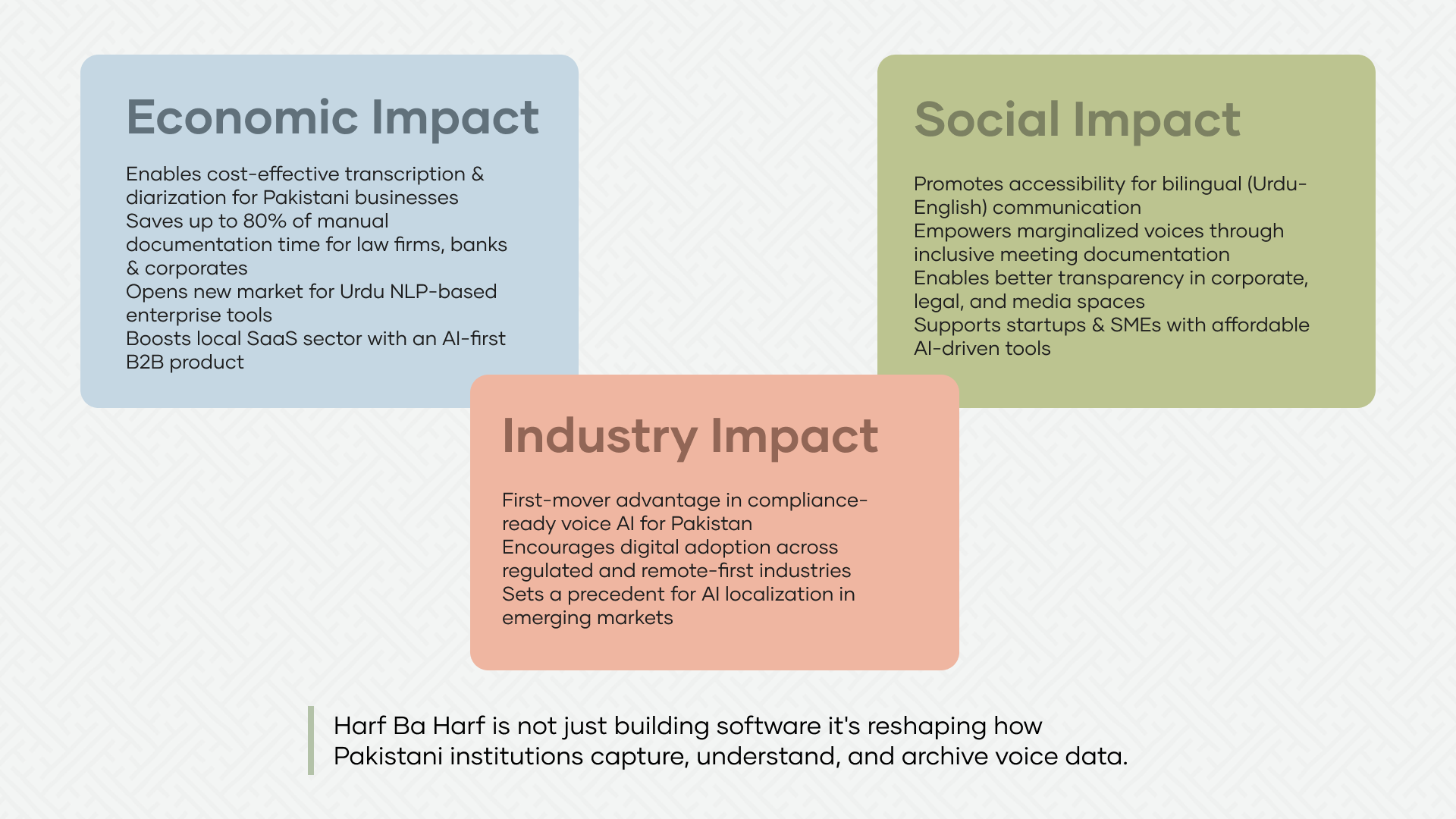 Economic Impact

Enables cost-effective transcription & diarization for Pakistani businesses
Saves up to 80% of manual documentation time for law firms, banks & corporates
Opens new market for Urdu NLP-based enterprise tools
Boosts local SaaS sector with an AI-first B2B product

Social Impact

Promotes accessibility for bilingual (Urdu-English) communication
Empowers marginalized voices through inclusive meeting documentation
Enables better transparency in corporate, legal, and media spaces
Supports startups & SMEs with affordable AI-driven tools

Industry Impact

First-mover advantage in compliance-ready voice AI for Pakistan
Encourages digital adoption across regulated and remote-first industries
Sets a precedent for AI localization in emerging markets

Harf Ba Harf is not just building software it's reshaping how Pakistani institutions capture, understand, and archive voice data.